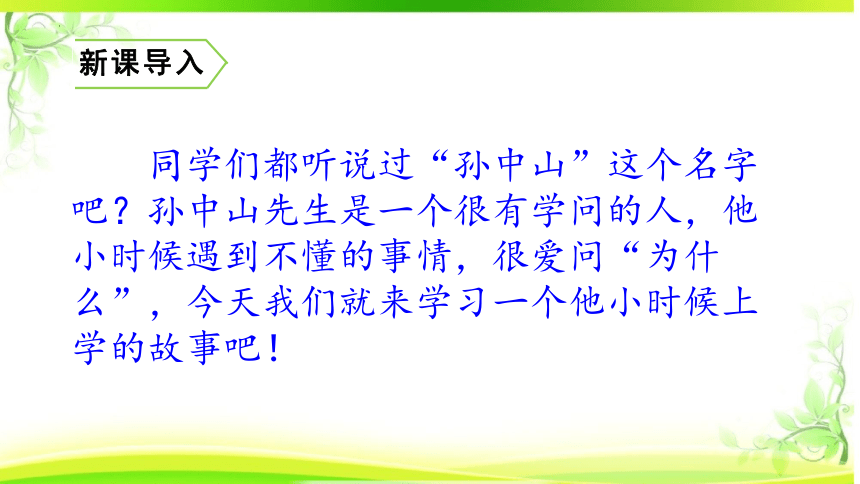 新课导入

同学们都听说过“孙中山”这个名字吧？孙中山先生是一个很有学问的人，他小时候遇到不懂的事情，很爱问“为什么”，今天我们就来学习一个他小时候上学的故事吧！